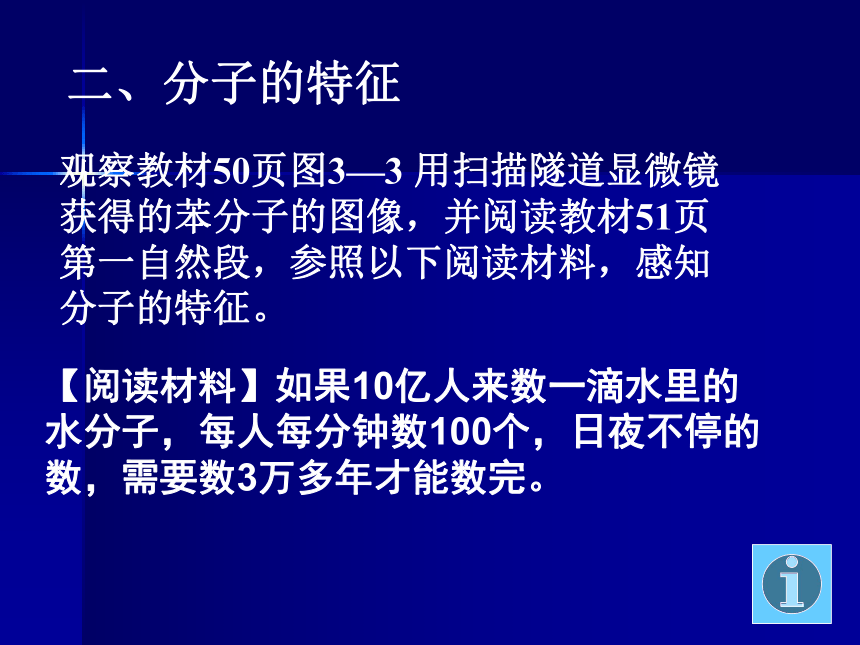 二、分子的特征

观察教材50页图3—3 用扫描隧道显微镜获得的苯分子的图像，并阅读教材51页第一自然段，参照以下阅读材料，感知分子的特征。

【阅读材料】如果10亿人来数一滴水里的水分子，每人每分钟数100个，日夜不停的数，需要数3万多年才能数完。